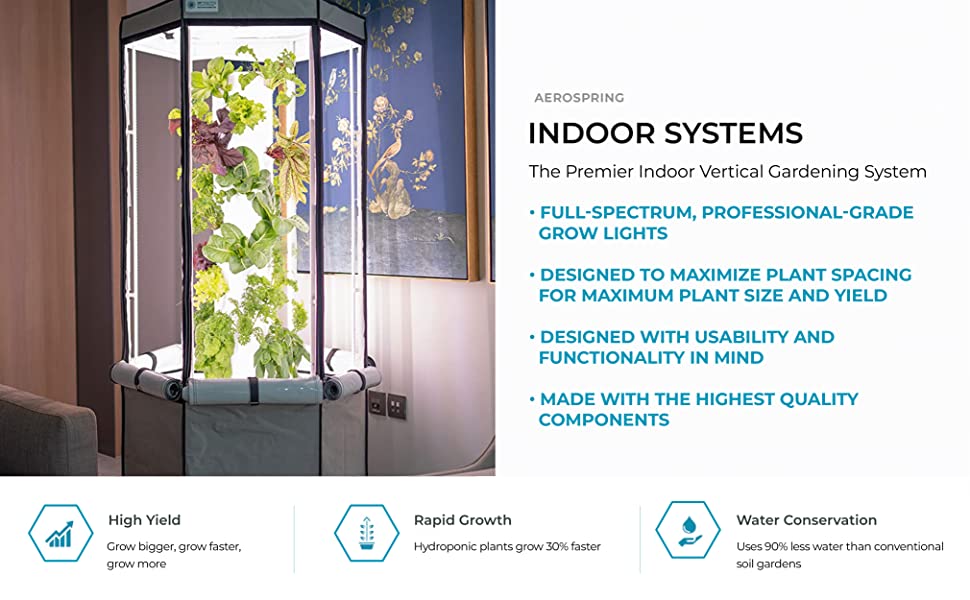 AEROSPRING

INDOOR SYSTEMS

The Premier Indoor Vertical Gardening System

• FULL-SPECTRUM, PROFESSIONAL-GRADE GROW LIGHTS

• DESIGNED TO MAXIMIZE PLANT SPACING FOR MAXIMUM PLANT SIZE AND YIELD

• DESIGNED WITH USABILITY AND FUNCTIONALITY IN MIND

• MADE WITH THE HIGHEST QUALITY COMPONENTS

High Yield

Grow bigger, grow faster, grow more

Rapid Growth

Hydroponic plants grow 30% faster

Water Conservation

Uses 90% less water than conventional soil gardens